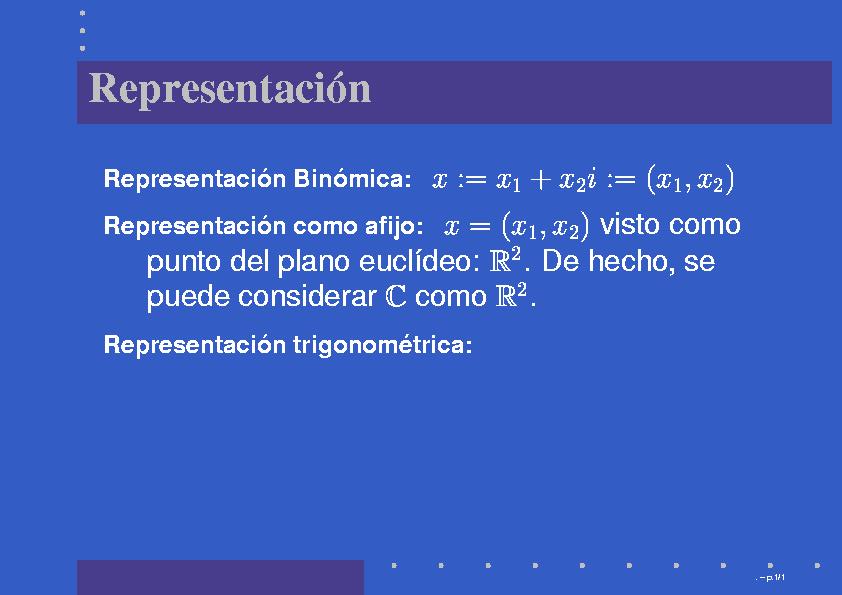 Representación

Representación Binómica: $x := x_1 + x_2 i := (x_1, x_2)$

Representación como afijo: $x = (x_1, x_2)$ visto como punto del plano euclídeo: $\mathbb{R}^2$. De hecho, se puede considerar $\mathbb{C}$ como $\mathbb{R}^2$.

Representación trigonométrica:

. – p.1/1